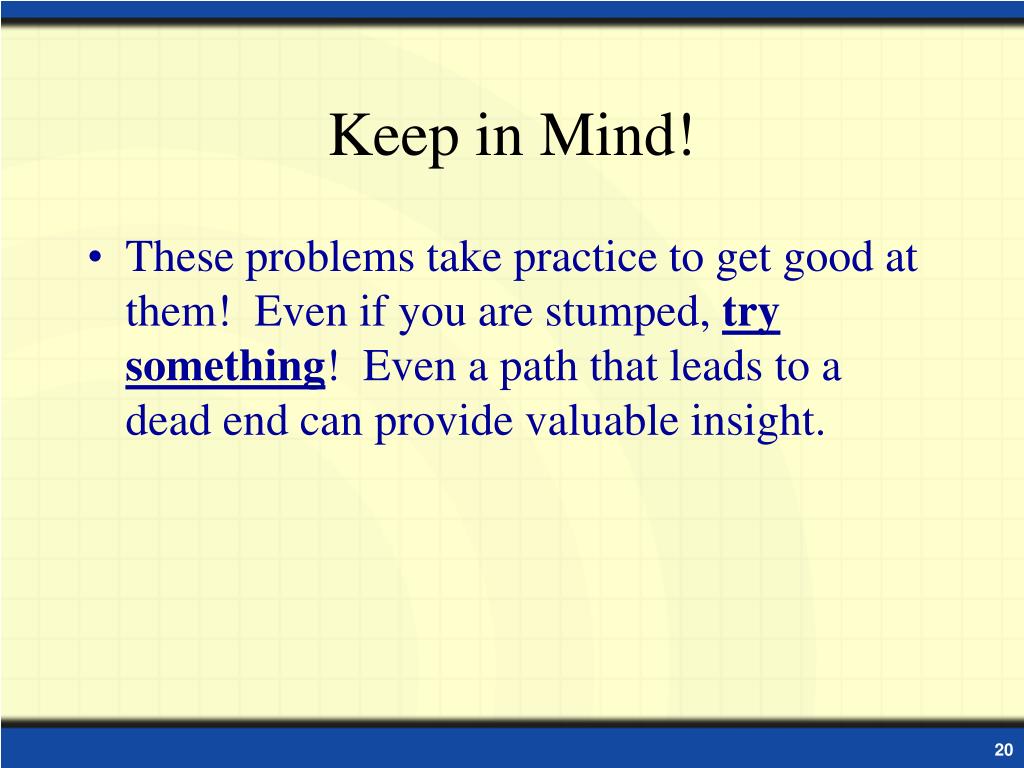 Keep in Mind!

• These problems take practice to get good at them!  Even if you are stumped, try something!  Even a path that leads to a dead end can provide valuable insight.

20